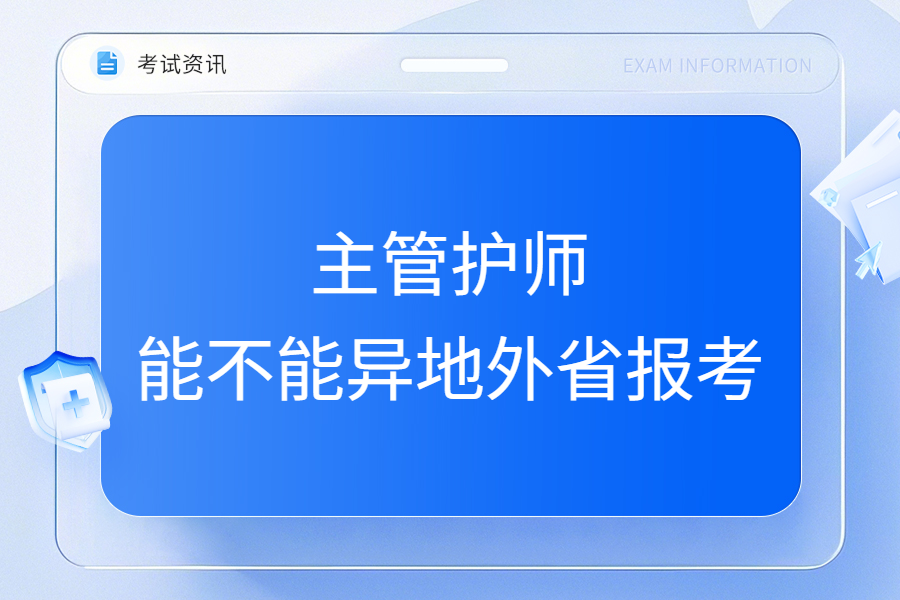 考试资讯

EXAM INFORMATION

主管护师
能不能异地外省报考